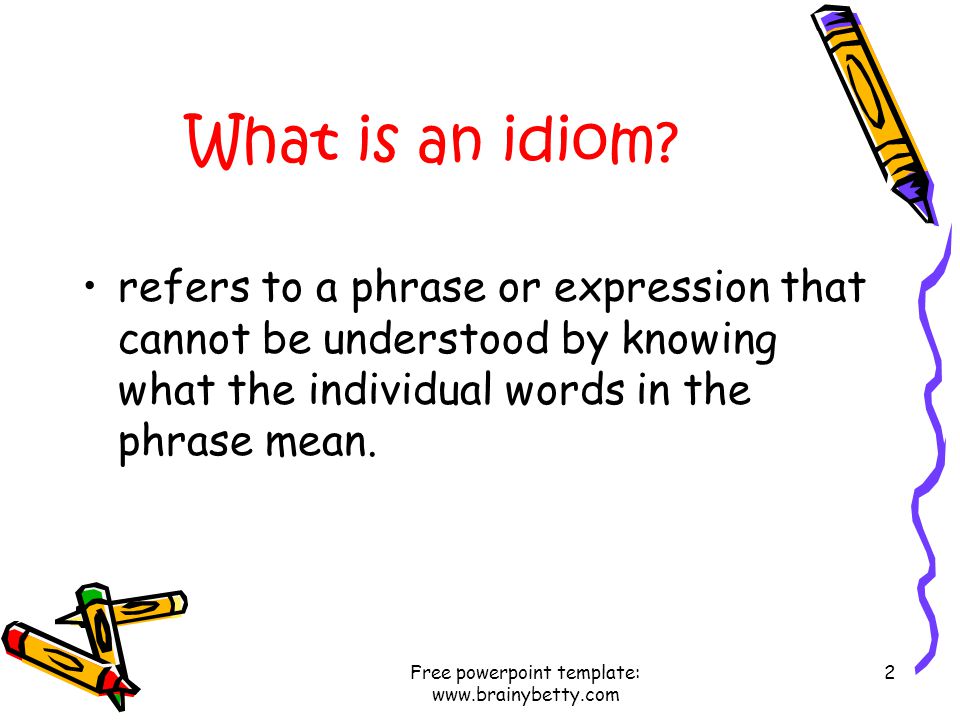 What is an idiom?

• refers to a phrase or expression that cannot be understood by knowing what the individual words in the phrase mean.

Free powerpoint template: www.brainybetty.com

2